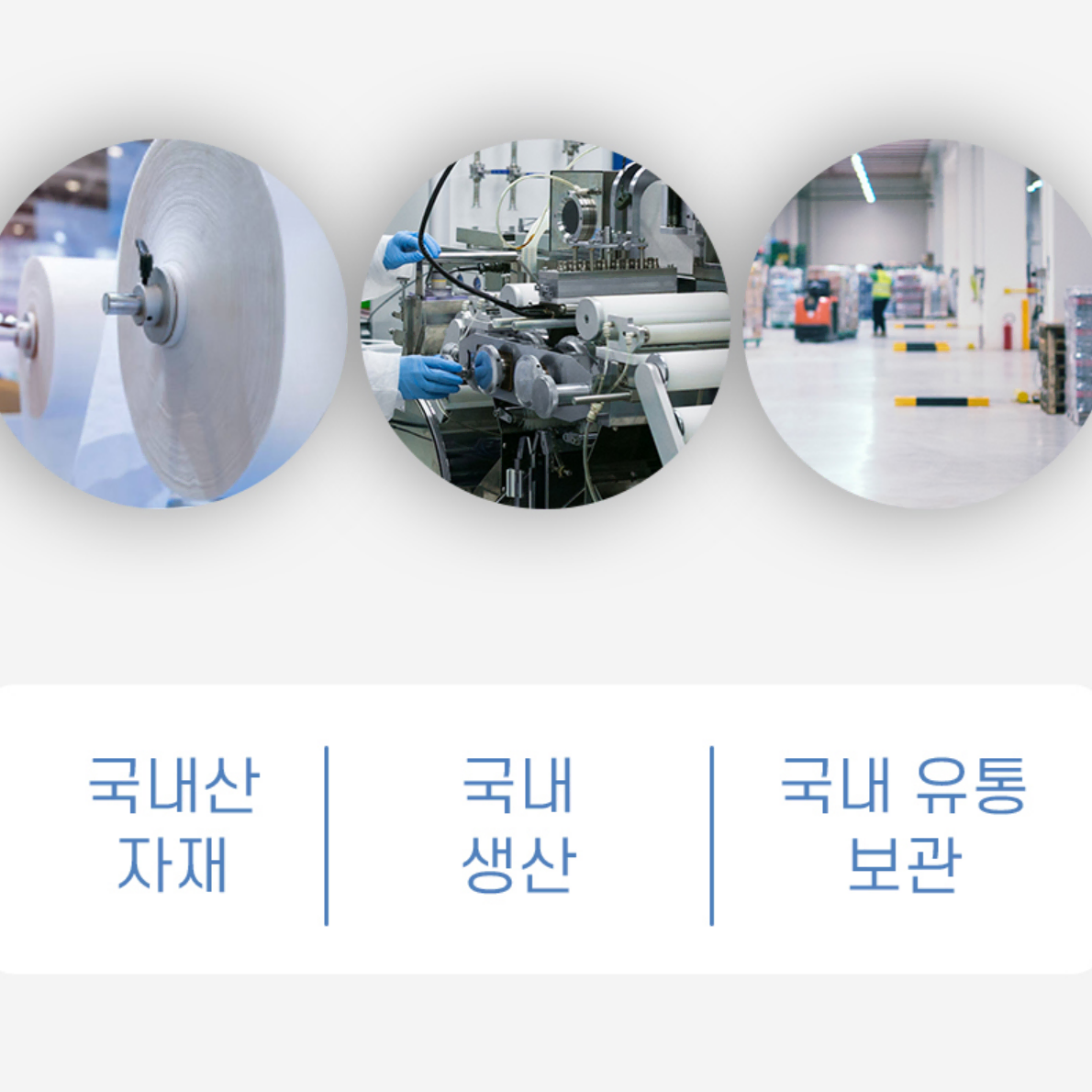 국내산 자재

국내 생산

국내 유통 보관